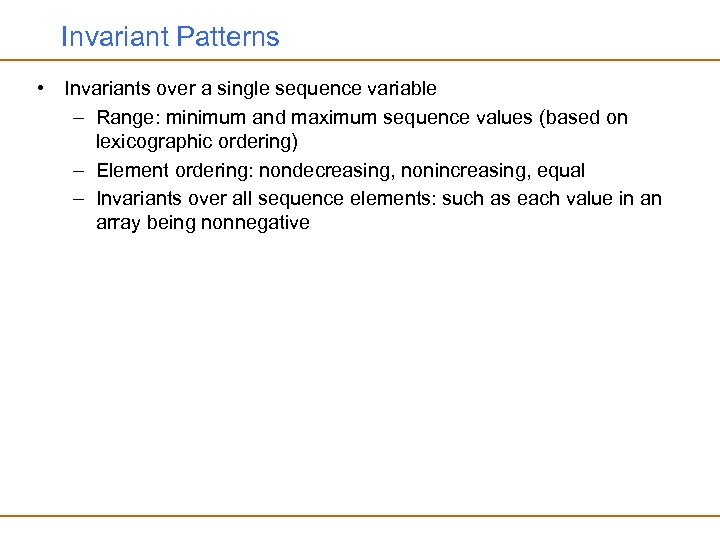 Invariant Patterns

• Invariants over a single sequence variable
  – Range: minimum and maximum sequence values (based on lexicographic ordering)
  – Element ordering: nondecreasing, nonincreasing, equal
  – Invariants over all sequence elements: such as each value in an array being nonnegative